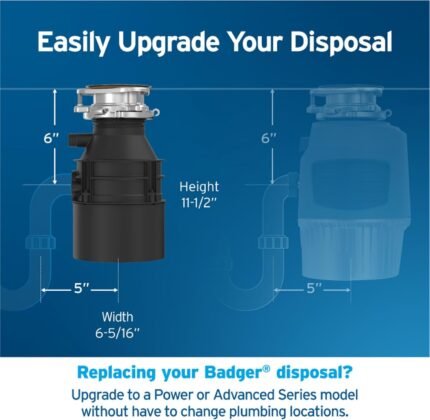 Easily Upgrade Your Disposal

6"

Height
11-1/2"

5"

Width
6-5/16"

6"

5"

Replacing your Badger® disposal?

Upgrade to a Power or Advanced Series model without have to change plumbing locations.